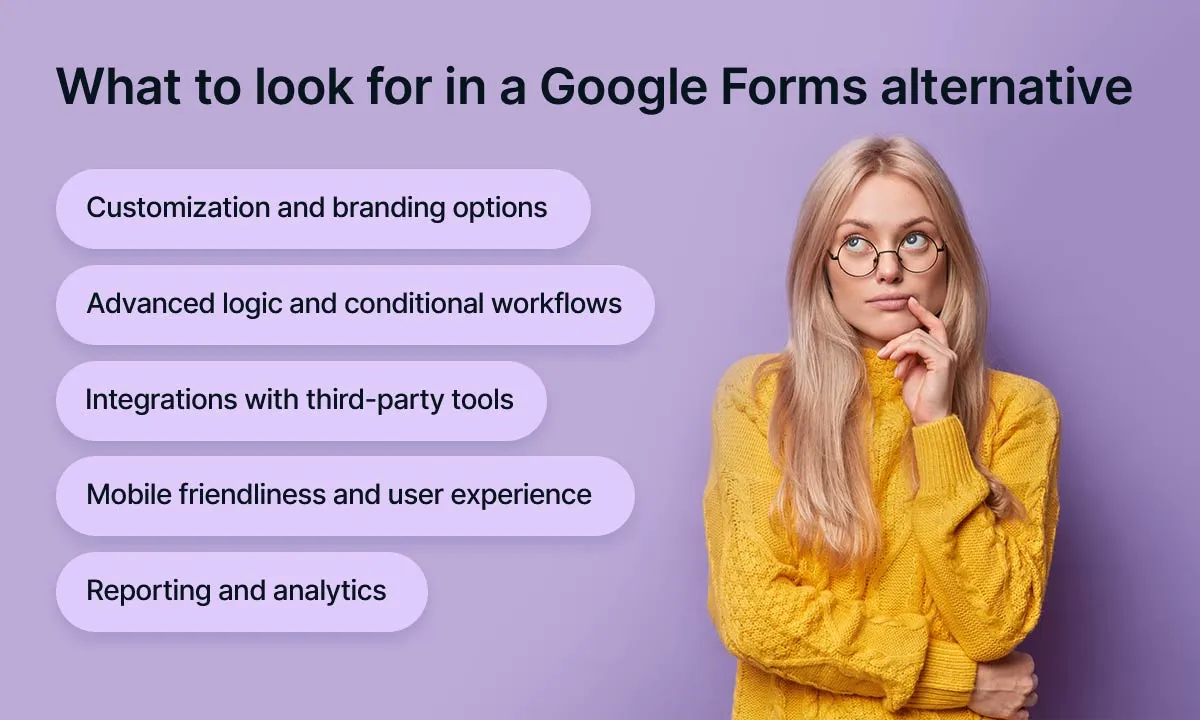 What to look for in a Google Forms alternative

Customization and branding options

Advanced logic and conditional workflows

Integrations with third-party tools

Mobile friendliness and user experience

Reporting and analytics